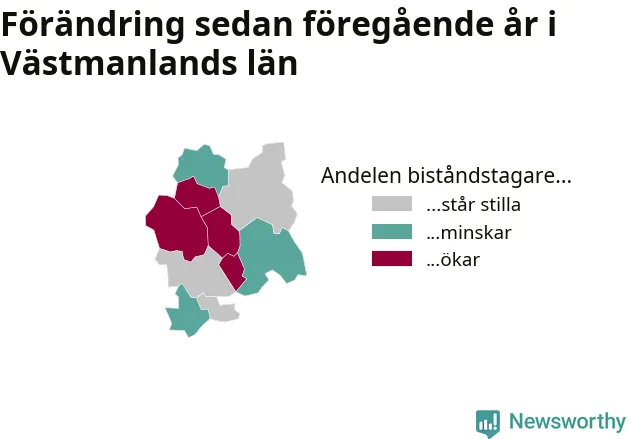 Förändring sedan föregående år i Västmanlands län

Andelen biståndstagare...
...står stilla
...minskar
...ökar

Newsworthy